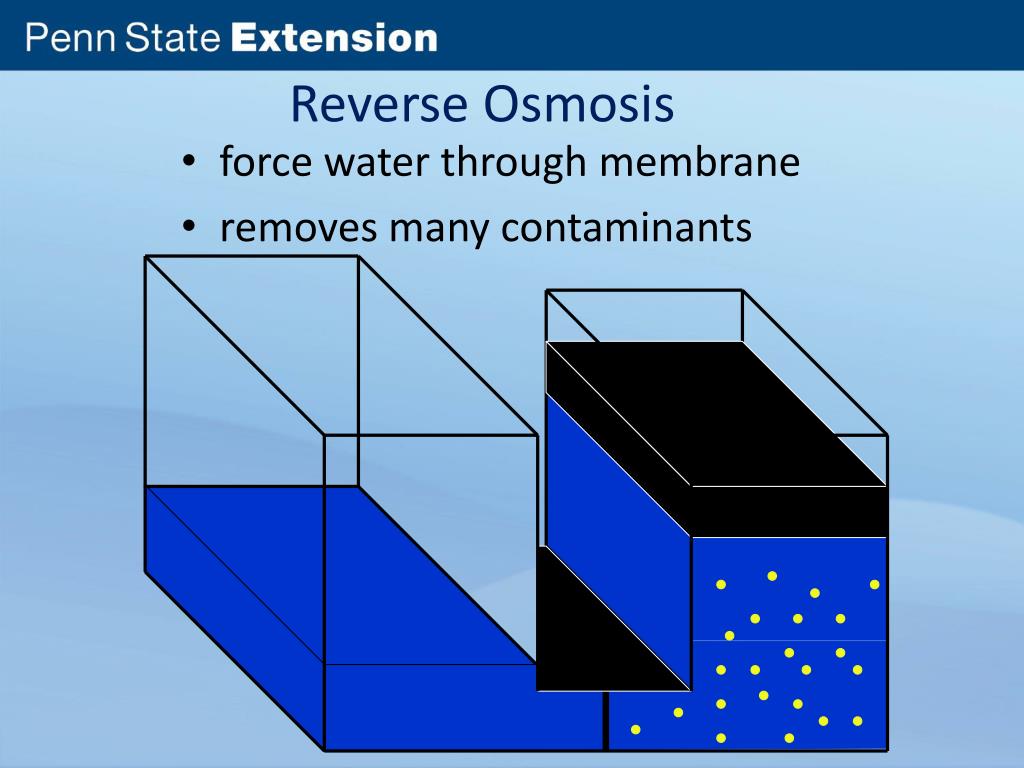 Penn State Extension

Reverse Osmosis

• force water through membrane
• removes many contaminants